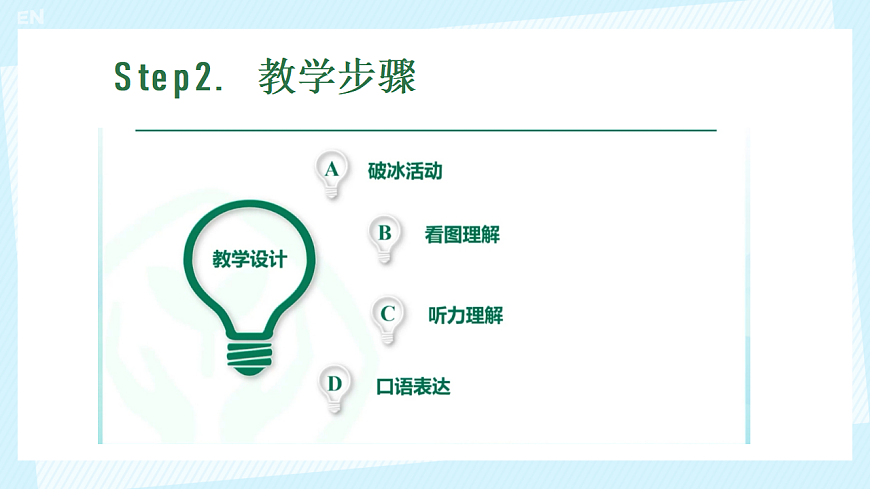 EN

Step2. 教学步骤

教学设计

A 破冰活动

B 看图理解

C 听力理解

D 口语表达